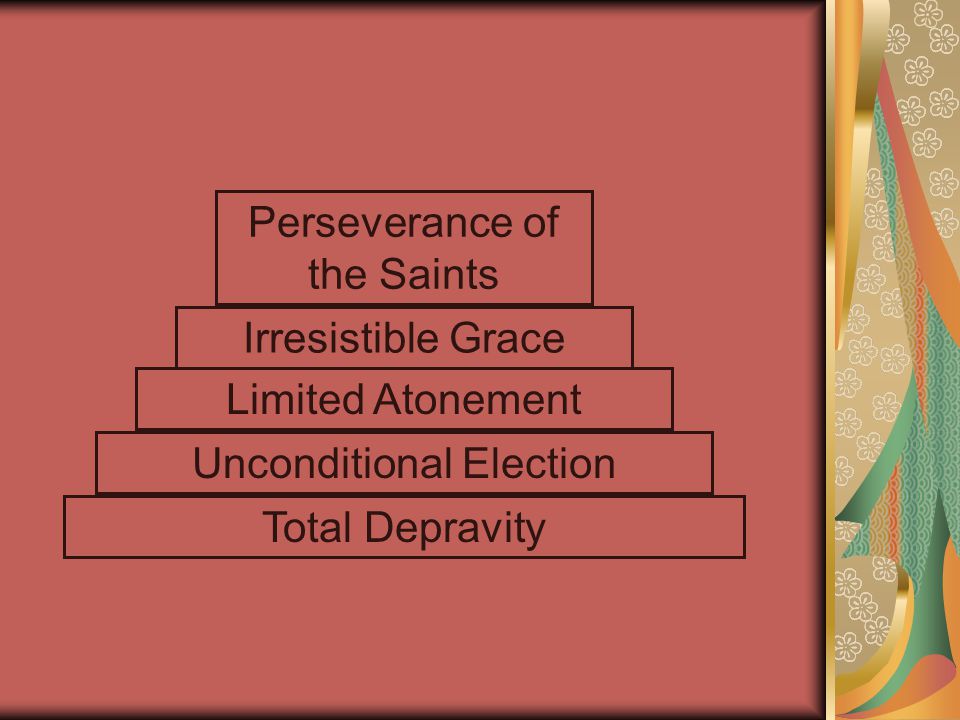 Perseverance of the Saints

Irresistible Grace

Limited Atonement

Unconditional Election

Total Depravity